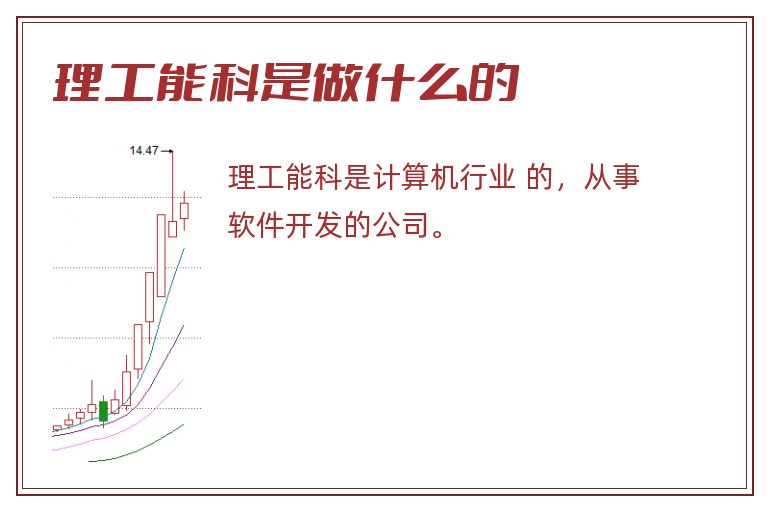 理工能科是做什么的

14.47

理工能科是计算机行业 的，从事软件开发的公司。